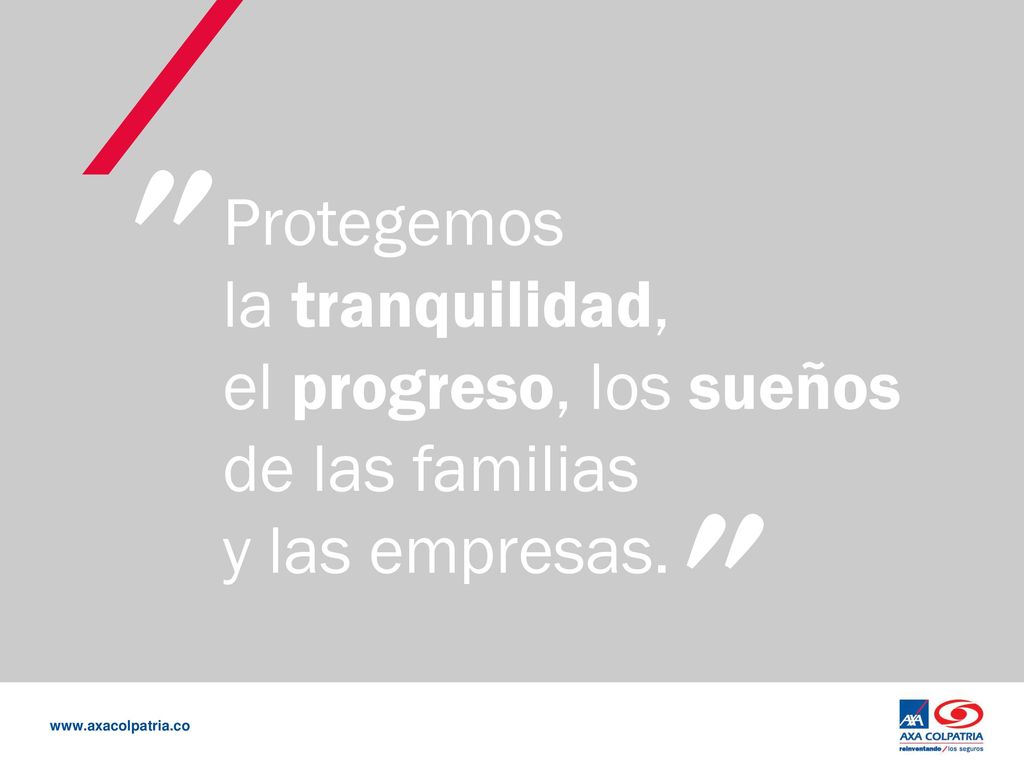 "Protegemos la tranquilidad, el progreso, los sueños de las familias y las empresas."

www.axacolpatria.co

AXA

AXA COLPATRIA
reinventando / los seguros